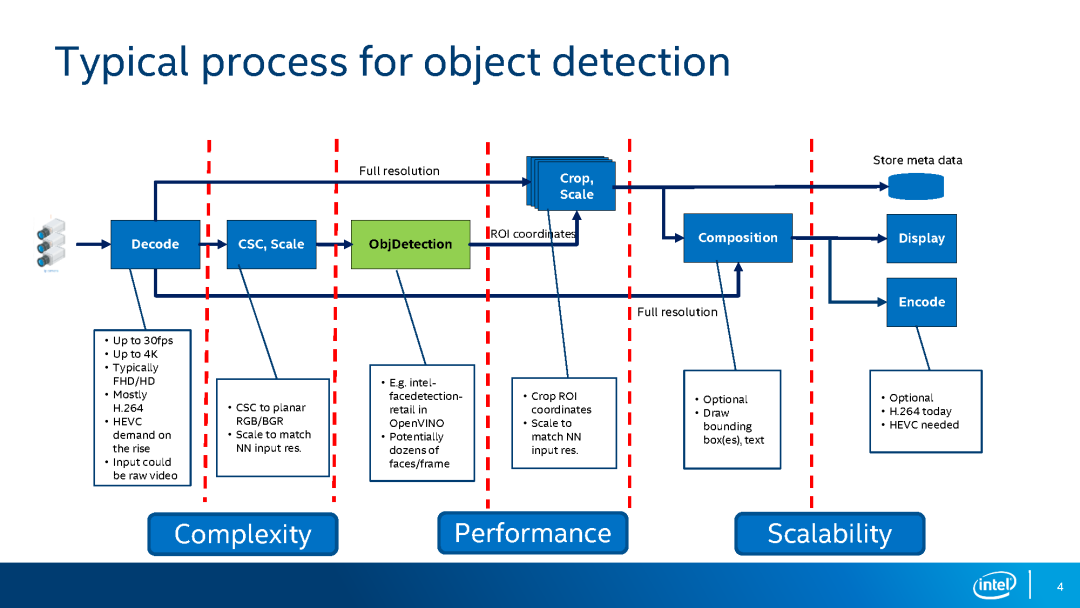 Typical process for object detection

Full resolution

Crop, Scale

Store meta data

Decode

CSC, Scale

ObjDetection

ROI coordinates

Composition

Display

Encode

Full resolution

• Up to 30fps
• Up to 4K
• Typically FHD/HD
• Mostly H.264
• HEVC demand on the rise
• Input could be raw video

• CSC to planar RGB/BGR
• Scale to match NN input res.

• E.g. intel-facedetection-retail in OpenVINO
• Potentially dozens of faces/frame

• Crop ROI coordinates
• Scale to match NN input res.

• Optional
• Draw bounding box(es), text

• Optional
• H.264 today
• HEVC needed

Complexity

Performance

Scalability

intel

4